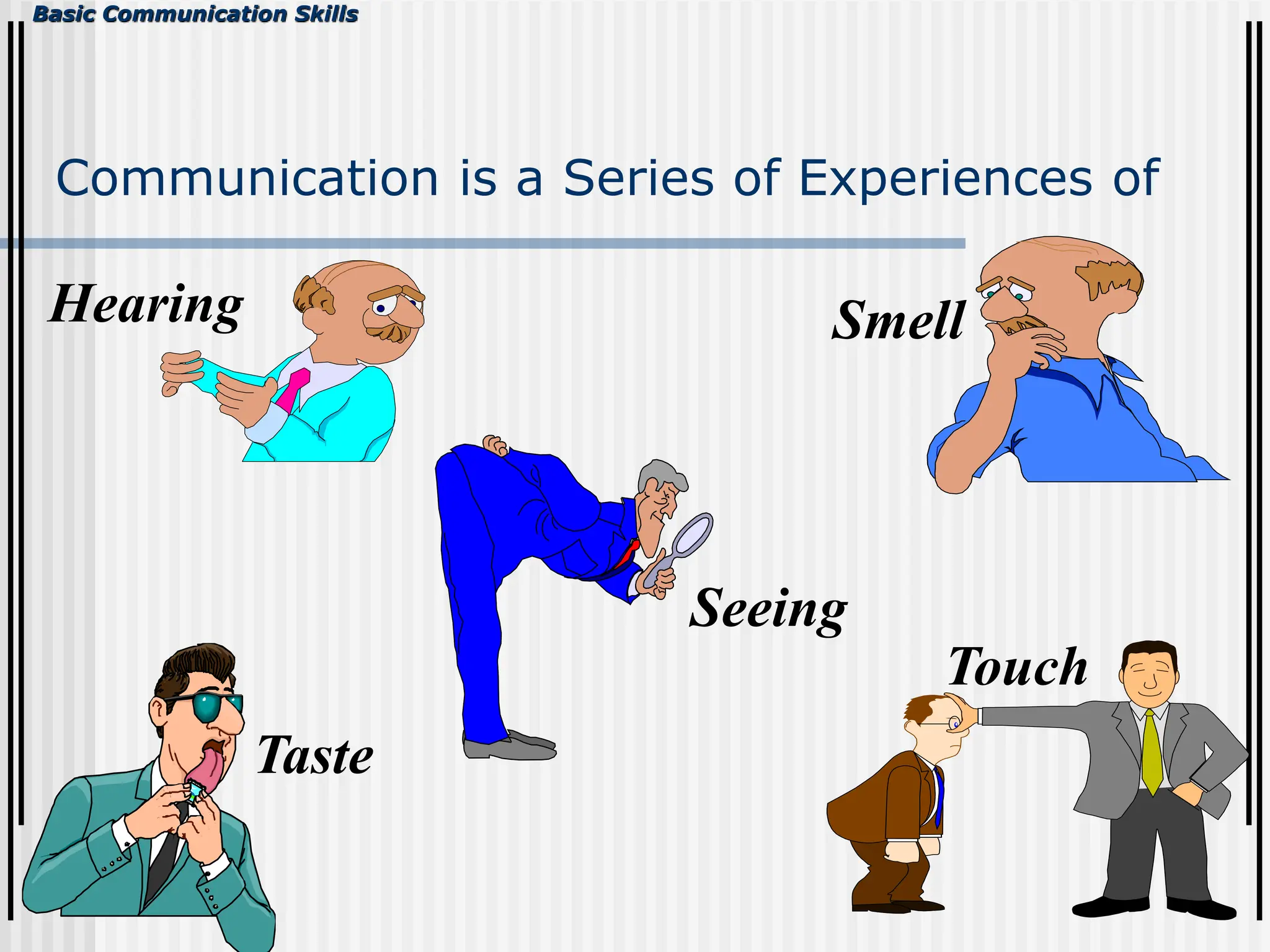 Basic Communication Skills

Communication is a Series of Experiences of

Hearing

Smell

Seeing

Touch

Taste